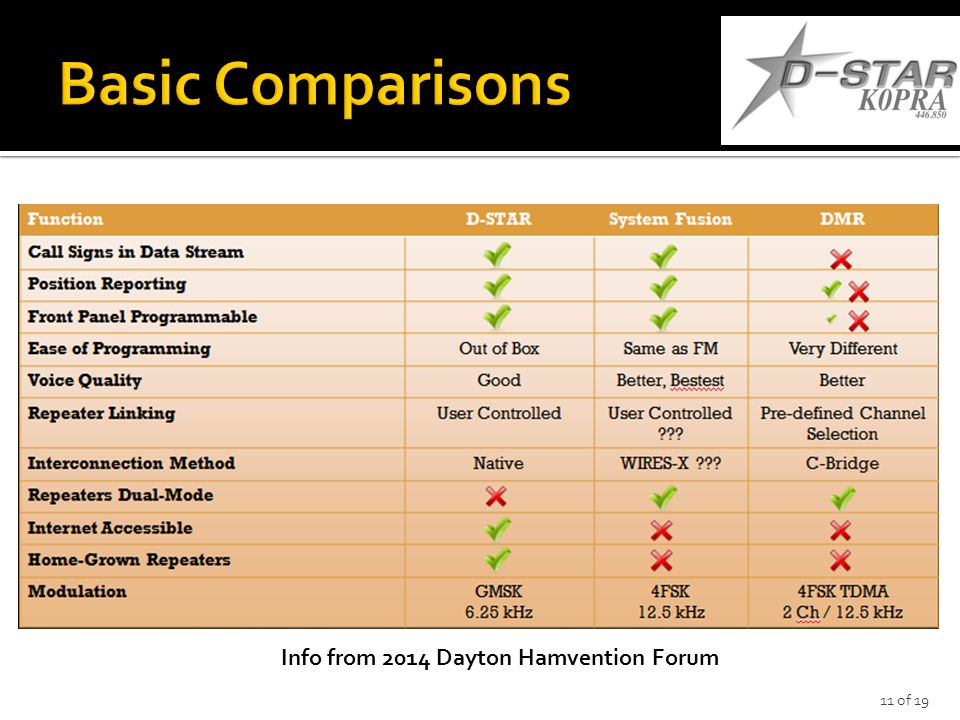 Basic Comparisons

D-STAR
K0PRA
446.850

| Function | D-STAR | System Fusion | DMR |
|---|---|---|---|
| Call Signs in Data Stream | ✓ | ✓ | ✗ |
| Position Reporting | ✓ | ✓ | ✓ ✗ |
| Front Panel Programmable | ✓ | ✓ | ✓ ✗ |
| Ease of Programming | Out of Box | Same as FM | Very Different |
| Voice Quality | Good | Better, Bestest | Better |
| Repeater Linking | User Controlled | User Controlled ??? | Pre-defined Channel Selection |
| Interconnection Method | Native | WIRES-X ??? | C-Bridge |
| Repeaters Dual-Mode | ✗ | ✓ | ✓ |
| Internet Accessible | ✓ | ✗ | ✗ |
| Home-Grown Repeaters | ✓ | ✗ | ✗ |
| Modulation | GMSK 6.25 kHz | 4FSK 12.5 kHz | 4FSK TDMA 2 Ch / 12.5 kHz |

Info from 2014 Dayton Hamvention Forum

11 of 19